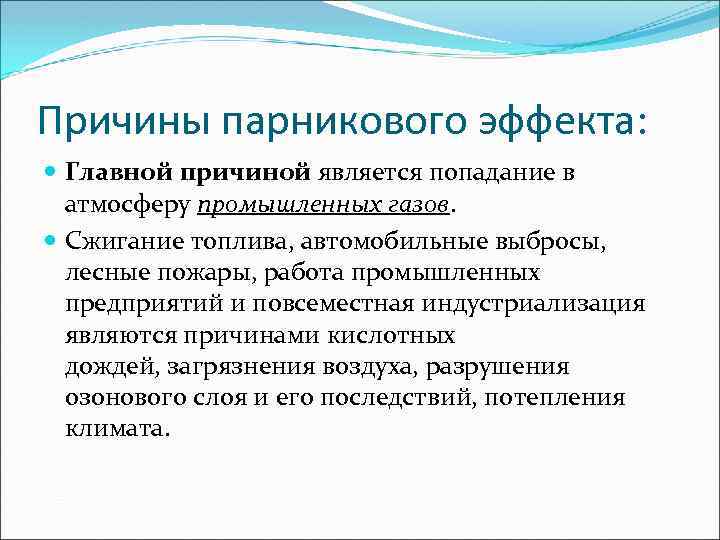 Причины парникового эффекта:

Главной причиной является попадание в атмосферу промышленных газов.

Сжигание топлива, автомобильные выбросы, лесные пожары, работа промышленных предприятий и повсеместная индустриализация являются причинами кислотных дождей, загрязнения воздуха, разрушения озонового слоя и его последствий, потепления климата.